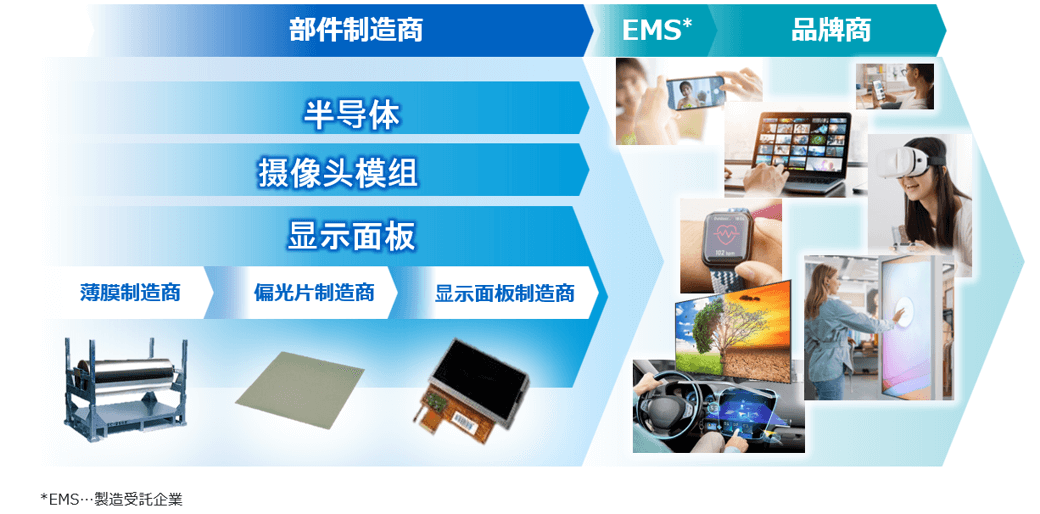 部件制造商

EMS*

品牌商

半导体

摄像头模组

显示面板

薄膜制造商

偏光片制造商

显示面板制造商

*EMS…製造受託企業